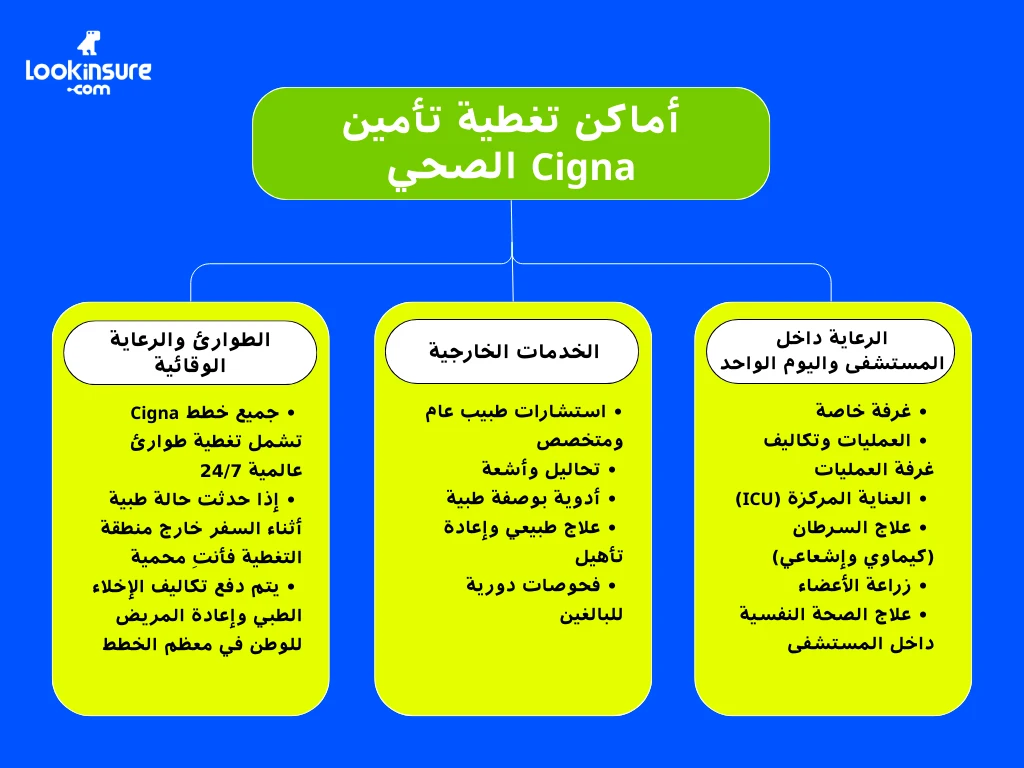 Lookinsure
.com

أماكن تغطية تأمين Cigna الصحي

الرعاية داخل المستشفى واليوم الواحد

• غرفة خاصة
• العمليات وتكاليف غرفة العمليات
• العناية المركزة (ICU)
• علاج السرطان (كيماوي وإشعاعي)
• زراعة الأعضاء
• علاج الصحة النفسية داخل المستشفى

الخدمات الخارجية

• استشارات طبيب عام ومتخصص
• تحاليل وأشعة
• أدوية بوصفة طبية
• علاج طبيعي وإعادة تأهيل
• فحوصات دورية للبالغين

الطوارئ والرعاية الوقائية

• جميع خطط Cigna تشمل تغطية طوارئ عالمية 24/7
• إذا حدثت حالة طبية أثناء السفر خارج منطقة التغطية فأنتِ محمية
• يتم دفع تكاليف الإخلاء الطبي وإعادة المريض للوطن في معظم الخطط